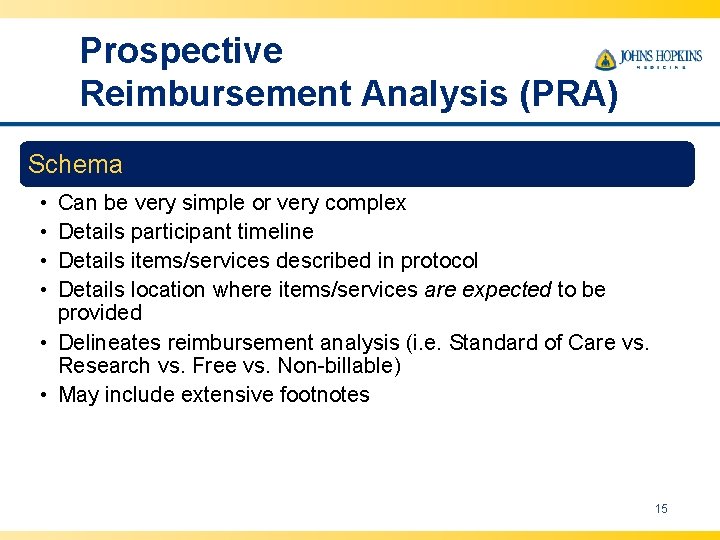 Prospective
Reimbursement Analysis (PRA)

JOHNS HOPKINS
MEDICINE

Schema

• Can be very simple or very complex
• Details participant timeline
• Details items/services described in protocol
• Details location where items/services are expected to be provided
• Delineates reimbursement analysis (i.e. Standard of Care vs. Research vs. Free vs. Non-billable)
• May include extensive footnotes

15